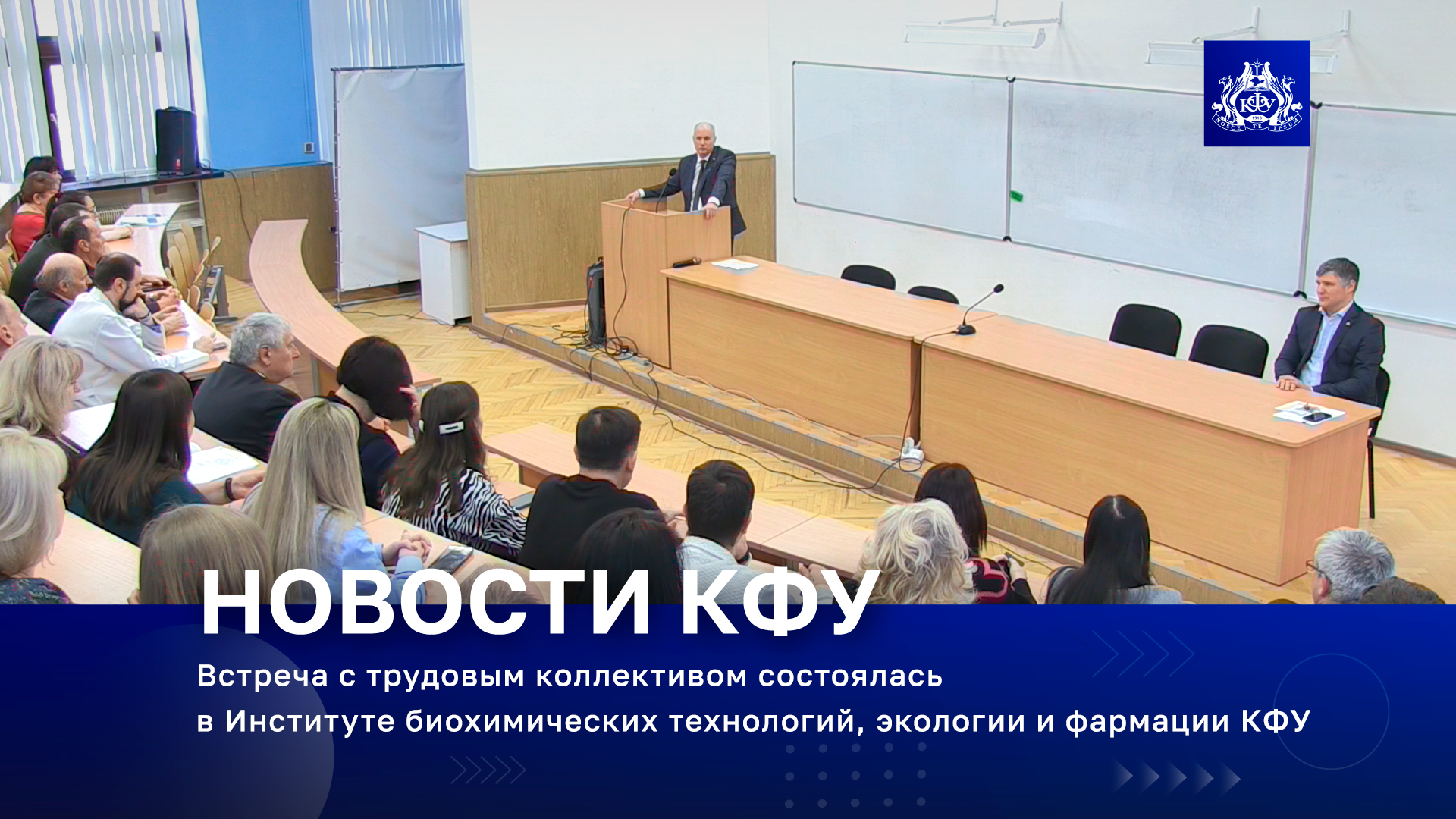 КФУ
1918
NOSCE TE IPSUM

НОВОСТИ КФУ

Встреча с трудовым коллективом состоялась в Институте биохимических технологий, экологии и фармации КФУ